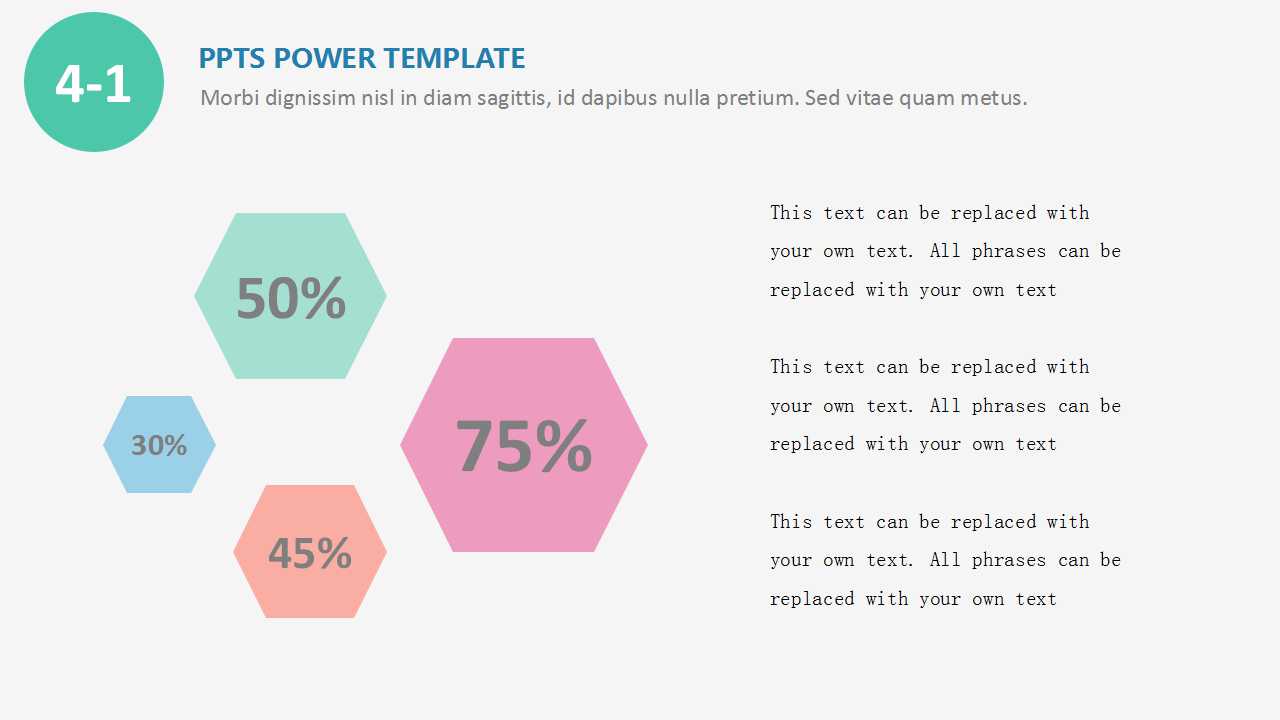 4-1

PPTS POWER TEMPLATE

Morbi dignissim nisl in diam sagittis, id dapibus nulla pretium. Sed vitae quam metus.

50%

30%

75%

45%

This text can be replaced with your own text. All phrases can be replaced with your own text

This text can be replaced with your own text. All phrases can be replaced with your own text

This text can be replaced with your own text. All phrases can be replaced with your own text